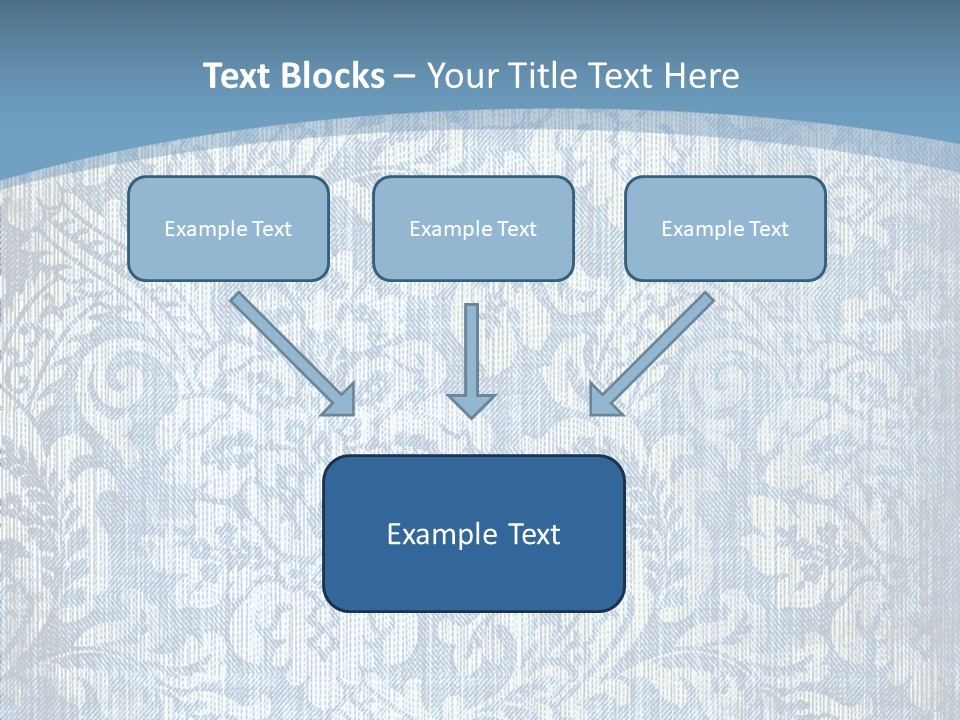 Text Blocks – Your Title Text Here

Example Text

Example Text

Example Text

Example Text